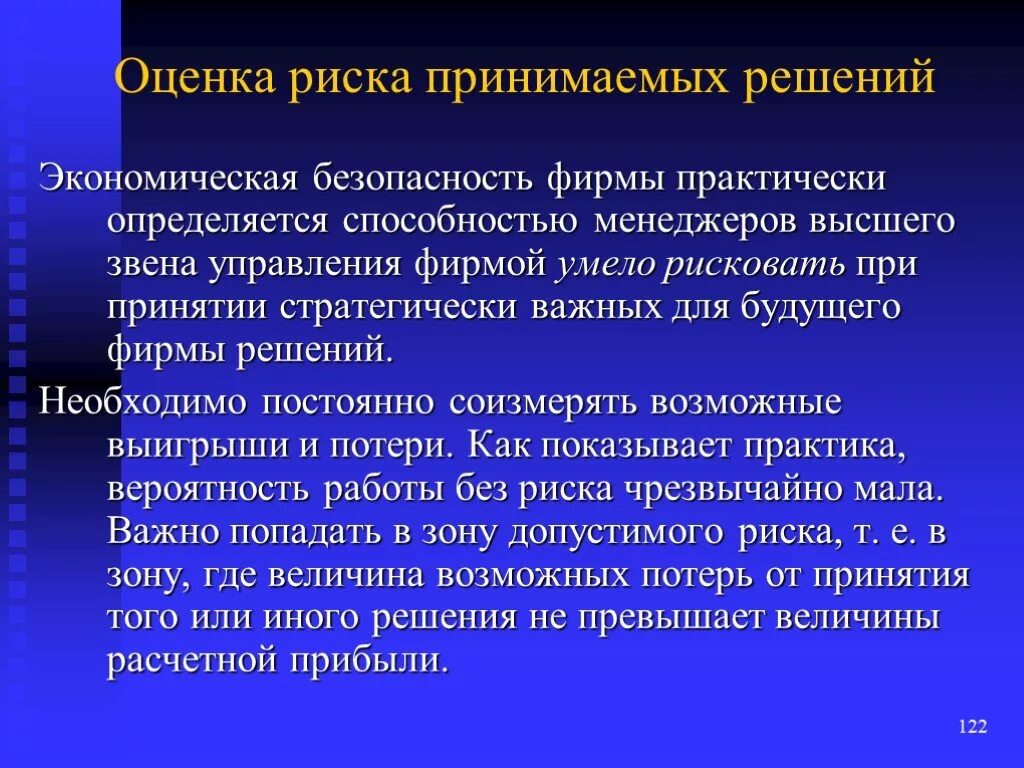 Оценка риска принимаемых решений

Экономическая безопасность фирмы практически определяется способностью менеджеров высшего звена управления фирмой умело рисковать при принятии стратегически важных для будущего фирмы решений.

Необходимо постоянно соизмерять возможные выигрыши и потери. Как показывает практика, вероятность работы без риска чрезвычайно мала. Важно попадать в зону допустимого риска, т. е. в зону, где величина возможных потерь от принятия того или иного решения не превышает величины расчетной прибыли.

122